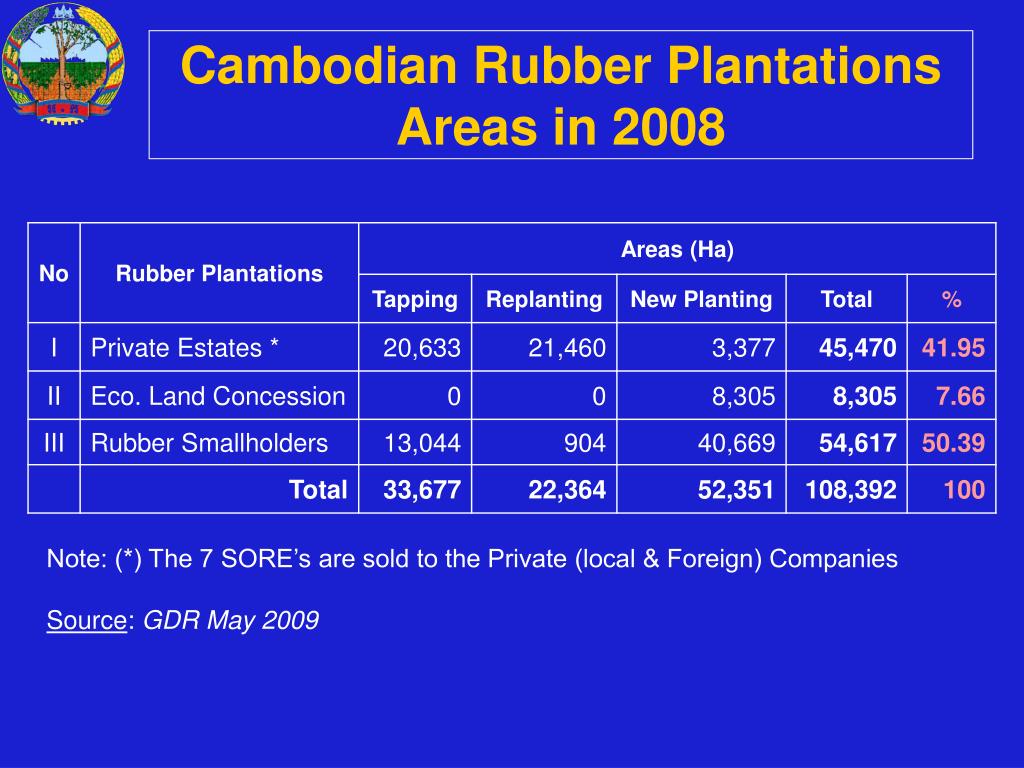 Cambodian Rubber Plantations Areas in 2008

| No | Rubber Plantations | Areas (Ha) | | | | |
|---|---|---|---|---|---|---|
| | | Tapping | Replanting | New Planting | Total | % |
| I | Private Estates * | 20,633 | 21,460 | 3,377 | 45,470 | 41.95 |
| II | Eco. Land Concession | 0 | 0 | 8,305 | 8,305 | 7.66 |
| III | Rubber Smallholders | 13,044 | 904 | 40,669 | 54,617 | 50.39 |
| | Total | 33,677 | 22,364 | 52,351 | 108,392 | 100 |

Note: (*) The 7 SORE's are sold to the Private (local & Foreign) Companies

Source: GDR May 2009